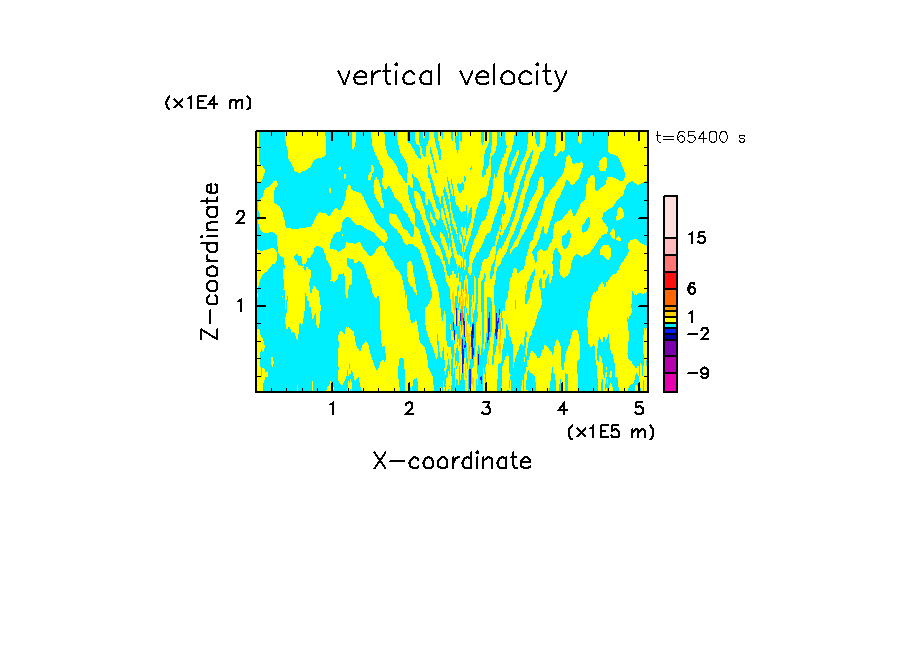 vertical velocity

(x1E4 m)

t=65400 s

Z-coordinate

2

1

15

6

1

−2

−9

1 2 3 4 5

(x1E5 m)

X-coordinate